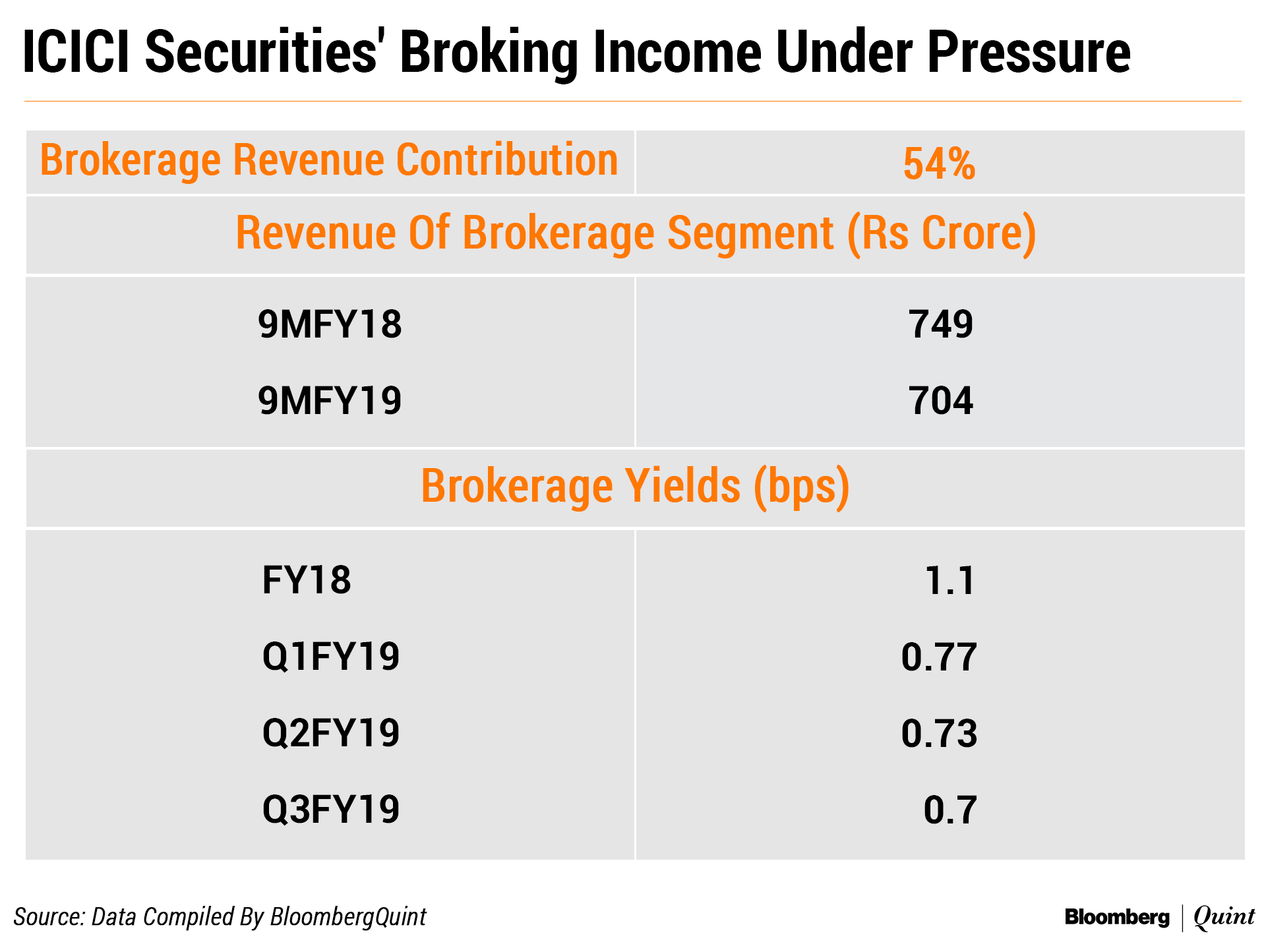 ICICI Securities' Broking Income Under Pressure

| Brokerage Revenue Contribution | 54% |
|---|---|
| Revenue Of Brokerage Segment (Rs Crore) | |
| 9MFY18 | 749 |
| 9MFY19 | 704 |
| Brokerage Yields (bps) | |
| FY18 | 1.1 |
| Q1FY19 | 0.77 |
| Q2FY19 | 0.73 |
| Q3FY19 | 0.7 |

Source: Data Compiled By BloombergQuint

Bloomberg | Quint